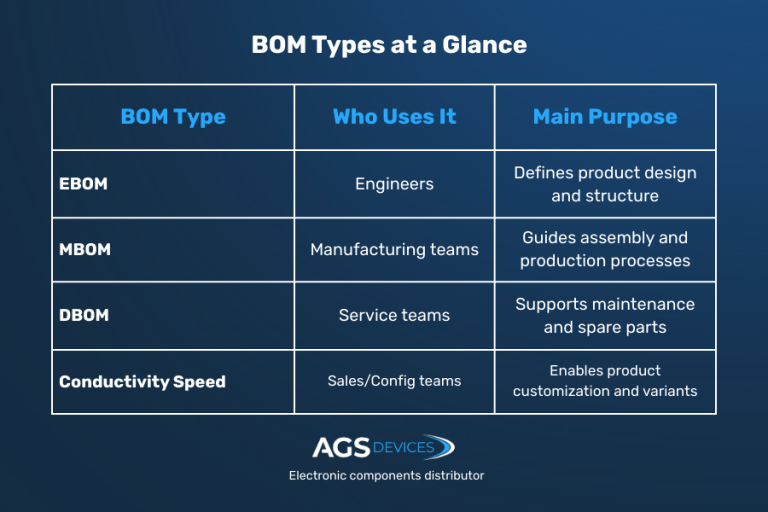 BOM Types at a Glance

| BOM Type | Who Uses It | Main Purpose |
|---|---|---|
| EBOM | Engineers | Defines product design and structure |
| MBOM | Manufacturing teams | Guides assembly and production processes |
| DBOM | Service teams | Supports maintenance and spare parts |
| Conductivity Speed | Sales/Config teams | Enables product customization and variants |

AGS DEVICES
Electronic components distributor